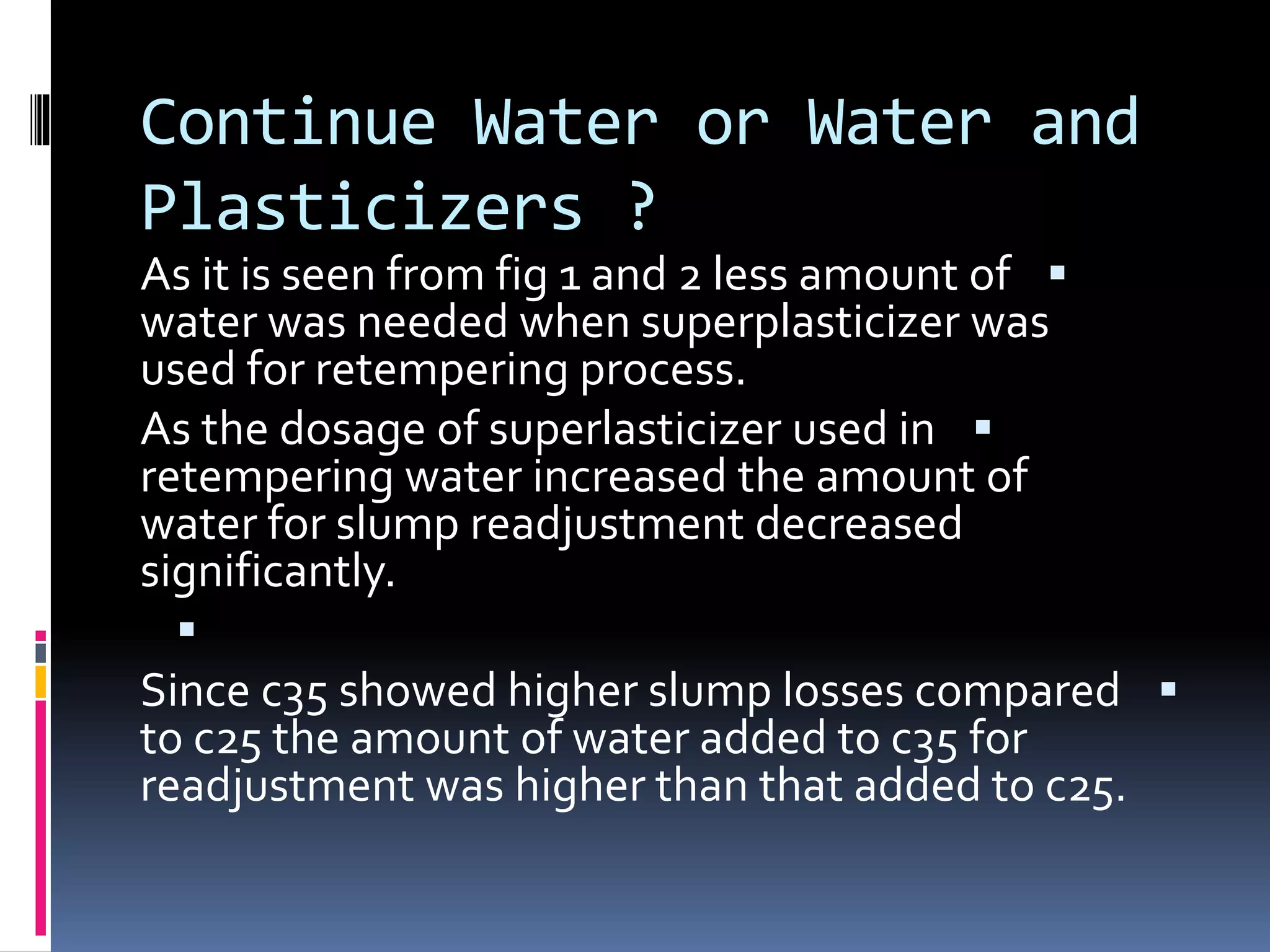 Continue Water or Water and Plasticizers ?

As it is seen from fig 1 and 2 less amount of water was needed when superplasticizer was used for retempering process.

As the dosage of superlasticizer used in retempering water increased the amount of water for slump readjustment decreased significantly.

Since c35 showed higher slump losses compared to c25 the amount of water added to c35 for readjustment was higher than that added to c25.